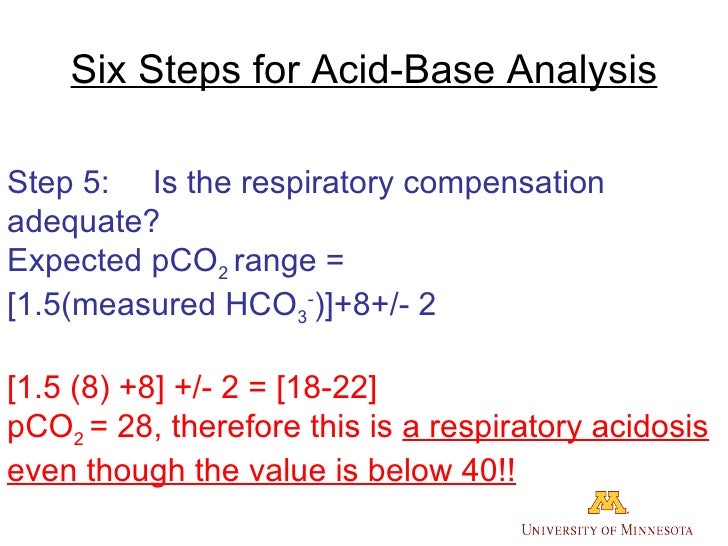 Six Steps for Acid-Base Analysis

Step 5: Is the respiratory compensation adequate?
Expected $pCO_2$ range = [1.5(measured $HCO_3^-$)]+8+/- 2

[1.5 (8) +8] +/- 2 = [18-22]
$pCO_2$ = 28, therefore this is a respiratory acidosis even though the value is below 40!!

M
UNIVERSITY OF MINNESOTA